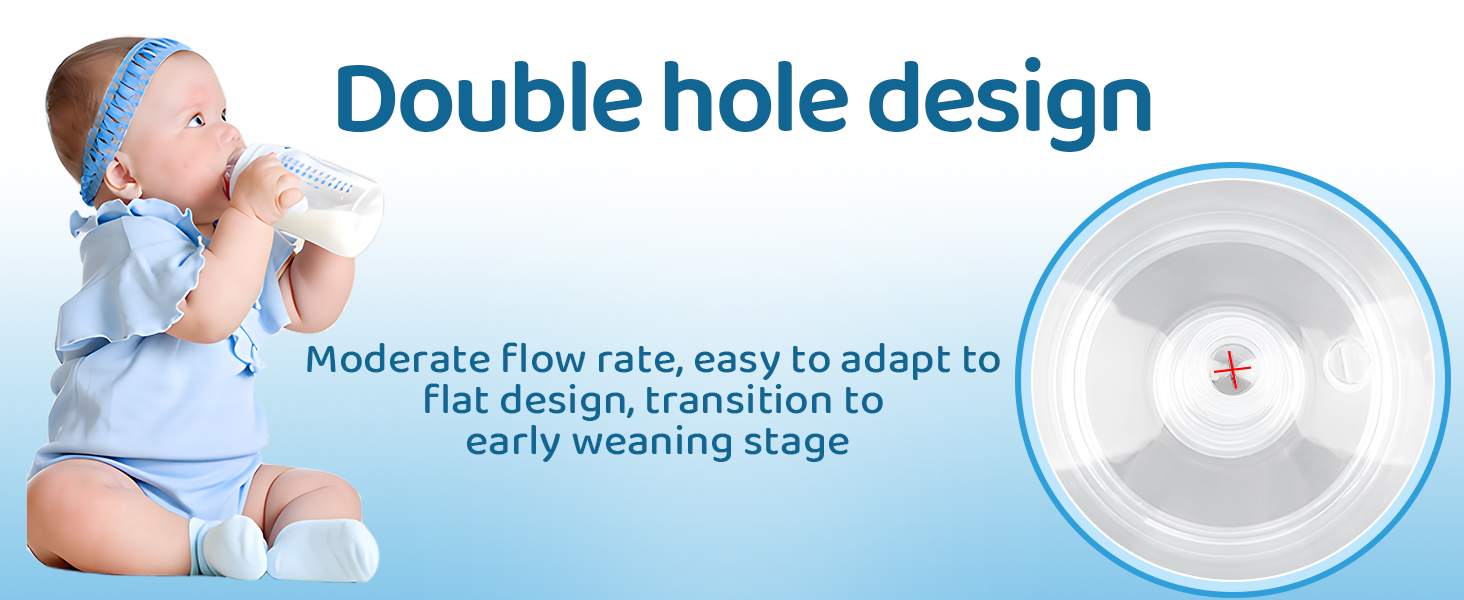 Double hole design

Moderate flow rate, easy to adapt to flat design, transition to early weaning stage